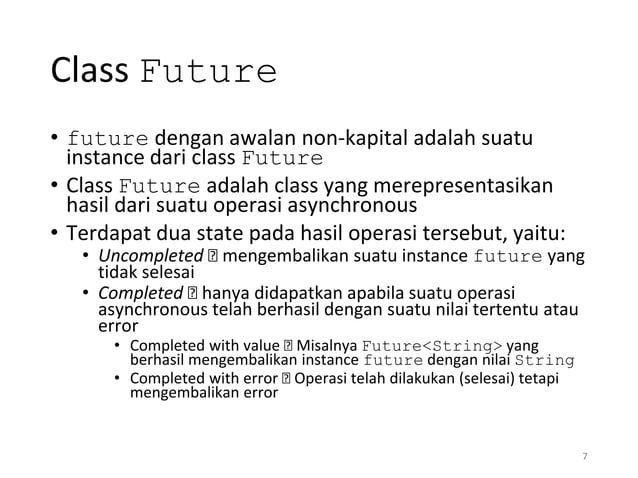 Class Future

• future dengan awalan non-kapital adalah suatu instance dari class Future

• Class Future adalah class yang merepresentasikan hasil dari suatu operasi asynchronous

• Terdapat dua state pada hasil operasi tersebut, yaitu:
  • Uncompleted ⍰ mengembalikan suatu instance future yang tidak selesai
  • Completed ⍰ hanya didapatkan apabila suatu operasi asynchronous telah berhasil dengan suatu nilai tertentu atau error
    • Completed with value ⍰ Misalnya Future<String> yang berhasil mengembalikan instance future dengan nilai String
    • Completed with error ⍰ Operasi telah dilakukan (selesai) tetapi mengembalikan error

7